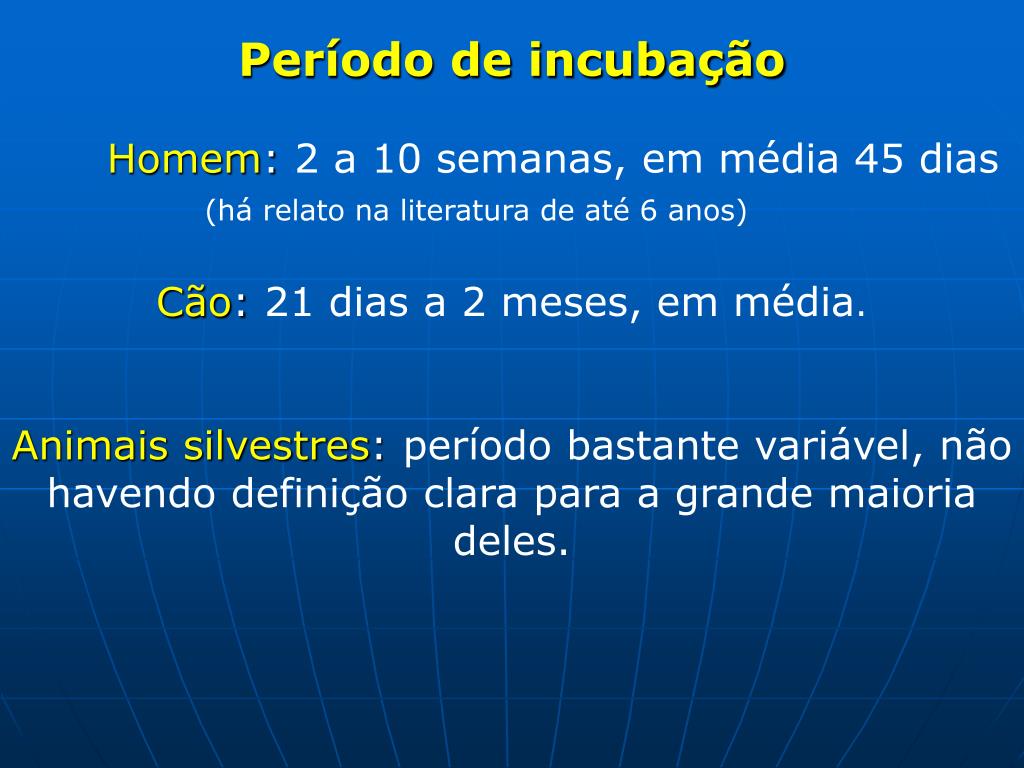 Período de incubação

Homem: 2 a 10 semanas, em média 45 dias
(há relato na literatura de até 6 anos)

Cão: 21 dias a 2 meses, em média.

Animais silvestres: período bastante variável, não havendo definição clara para a grande maioria deles.